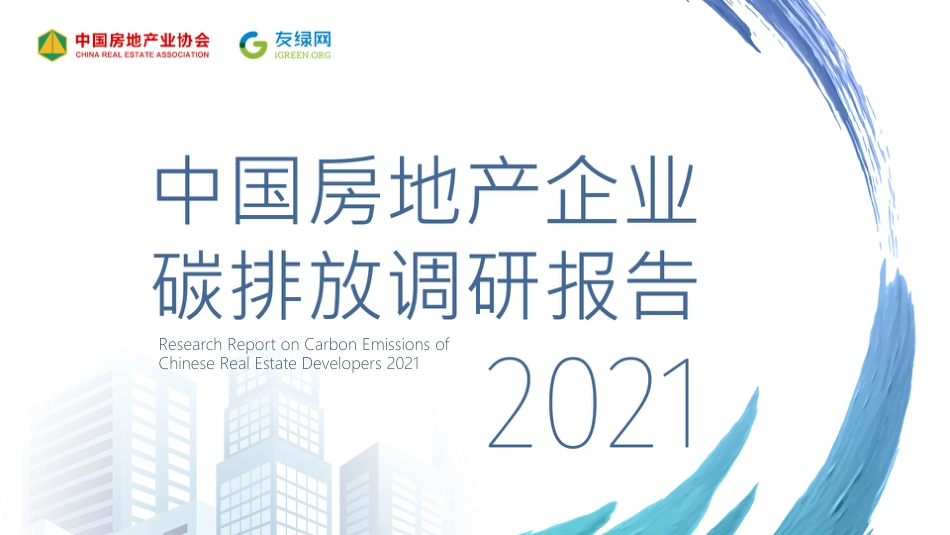 中国房地产业协会
CHINA REAL ESTATE ASSOCIATION

友绿网
iGREEN.ORG

中国房地产企业
碳排放调研报告

Research Report on Carbon Emissions of Chinese Real Estate Developers 2021

2021